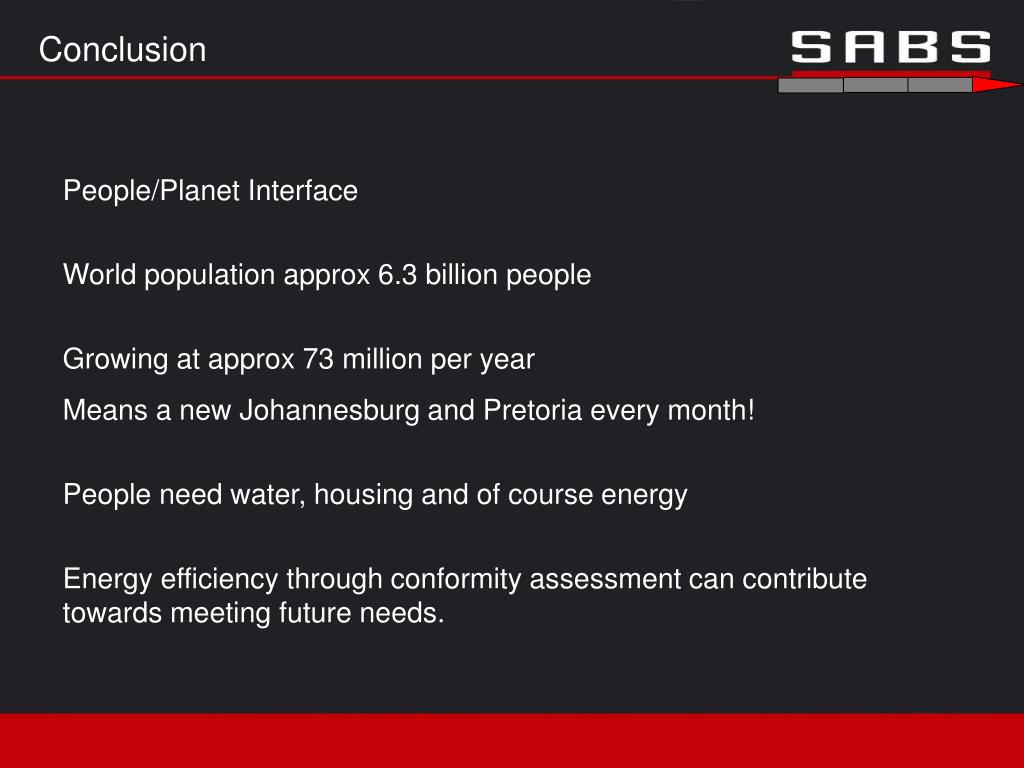 Conclusion

SABS

People/Planet Interface

World population approx 6.3 billion people

Growing at approx 73 million per year
Means a new Johannesburg and Pretoria every month!

People need water, housing and of course energy

Energy efficiency through conformity assessment can contribute towards meeting future needs.